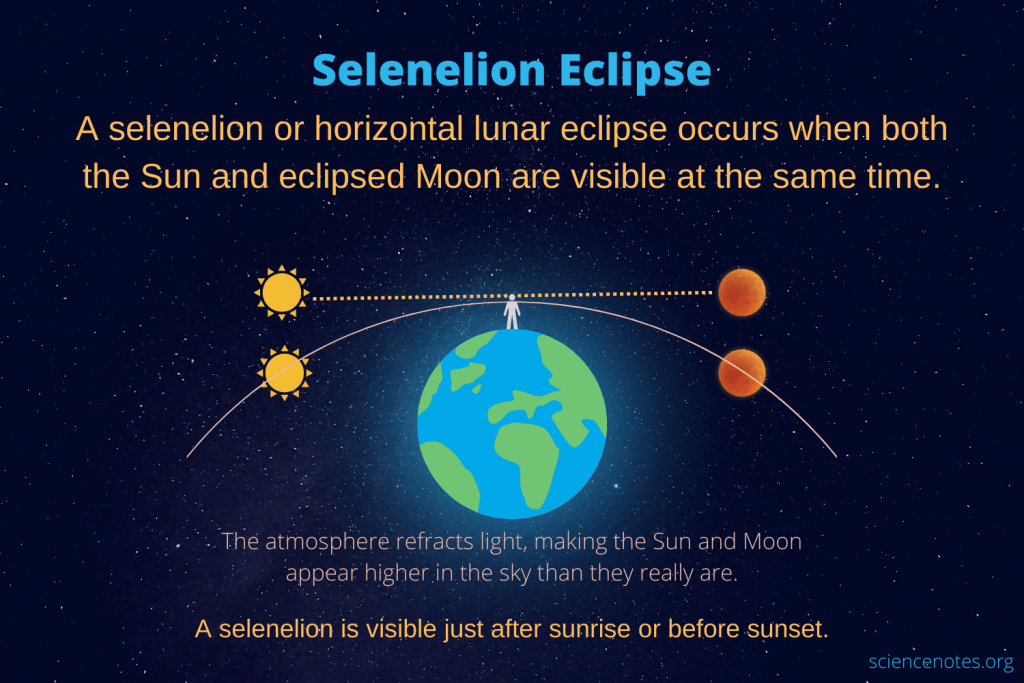 Selenelion Eclipse

A selenelion or horizontal lunar eclipse occurs when both the Sun and eclipsed Moon are visible at the same time.

The atmosphere refracts light, making the Sun and Moon appear higher in the sky than they really are.

A selenelion is visible just after sunrise or before sunset.

sciencenotes.org